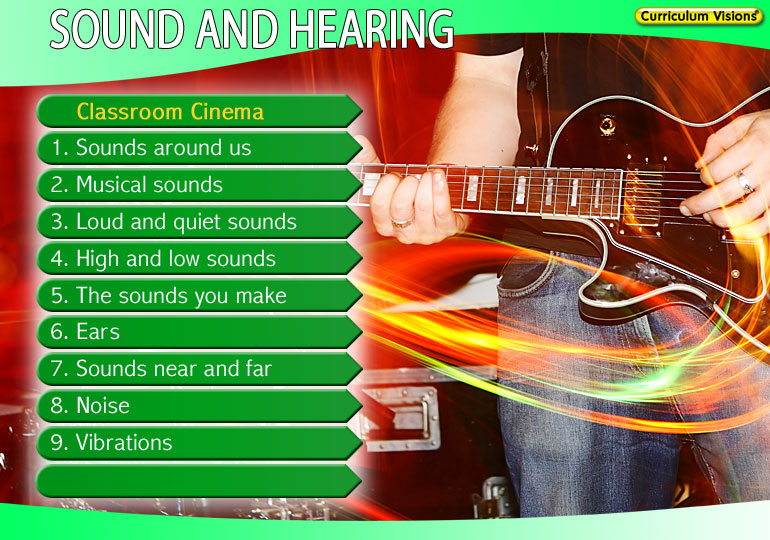 SOUND AND HEARING

Curriculum Visions

Classroom Cinema

1. Sounds around us

2. Musical sounds

3. Loud and quiet sounds

4. High and low sounds

5. The sounds you make

6. Ears

7. Sounds near and far

8. Noise

9. Vibrations